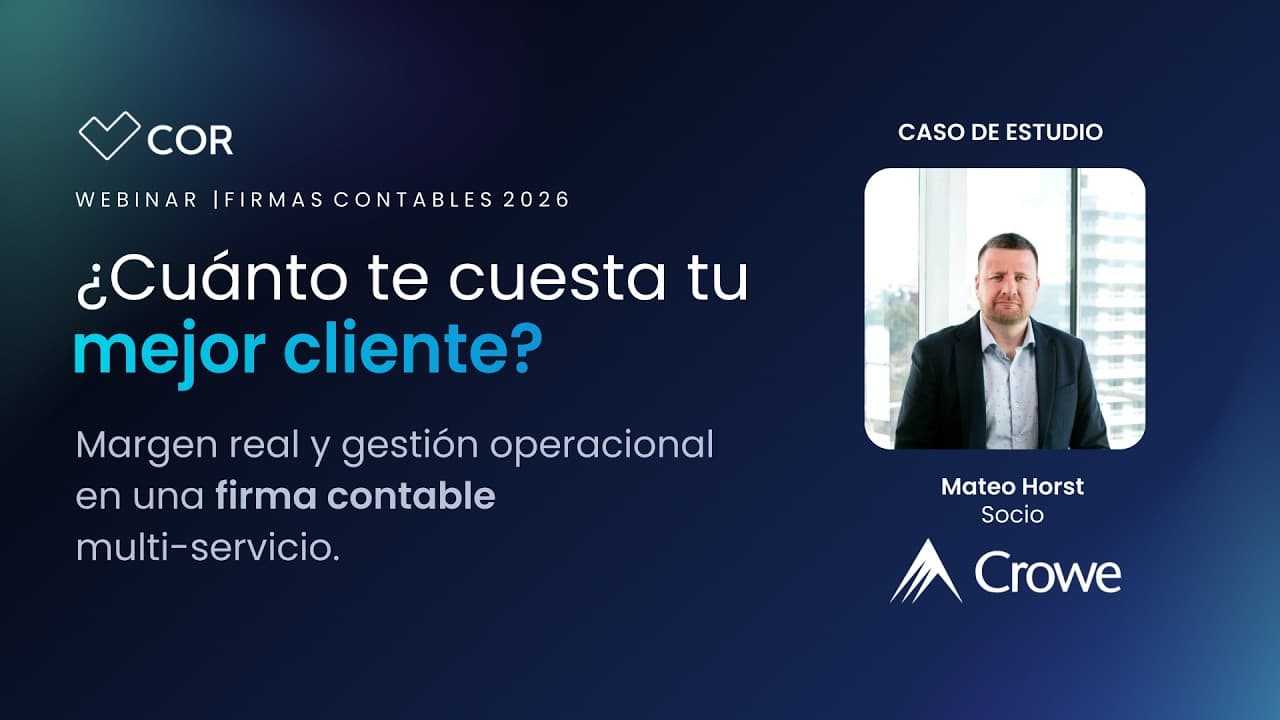 COR

WEBINAR |FIRMAS CONTABLES 2026

¿Cuánto te cuesta tu mejor cliente?

Margen real y gestión operacional en una firma contable multi-servicio.

CASO DE ESTUDIO

Mateo Horst
Socio

Crowe